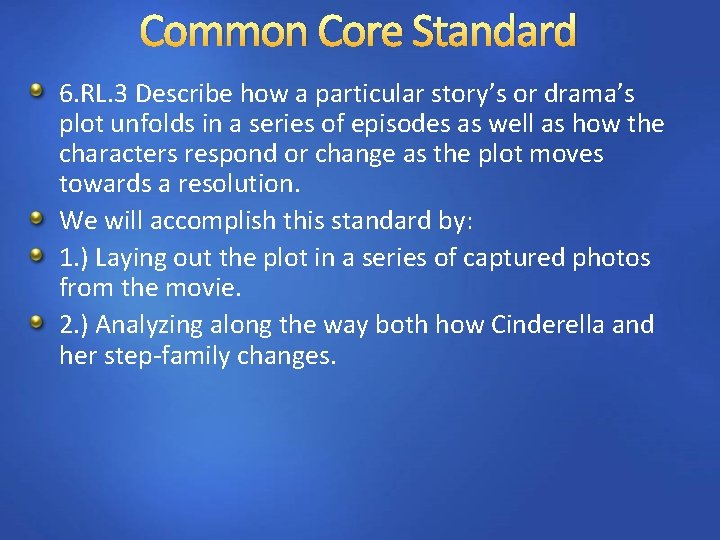 Common Core Standard

6.RL.3 Describe how a particular story's or drama's plot unfolds in a series of episodes as well as how the characters respond or change as the plot moves towards a resolution.

We will accomplish this standard by:

1.) Laying out the plot in a series of captured photos from the movie.

2.) Analyzing along the way both how Cinderella and her step-family changes.